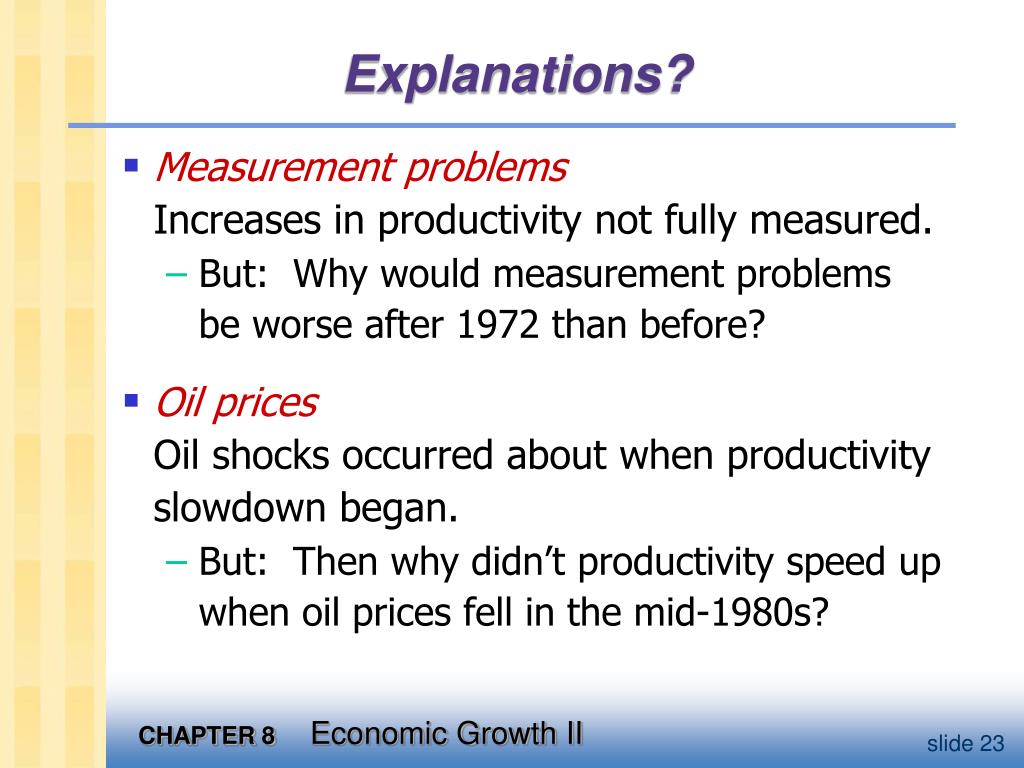 Explanations?

▪ Measurement problems
Increases in productivity not fully measured.
– But: Why would measurement problems be worse after 1972 than before?

▪ Oil prices
Oil shocks occurred about when productivity slowdown began.
– But: Then why didn't productivity speed up when oil prices fell in the mid-1980s?

CHAPTER 8 Economic Growth II

slide 23